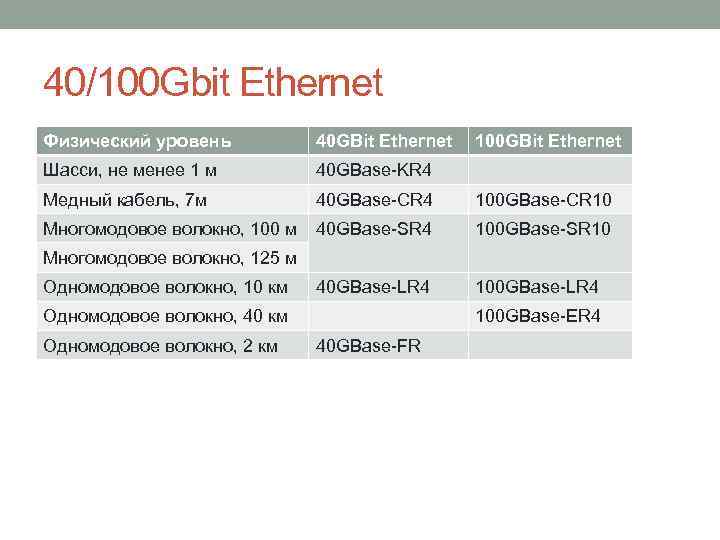 40/100Gbit Ethernet

| Физический уровень | 40GBit Ethernet | 100GBit Ethernet |
|---|---|---|
| Шасси, не менее 1 м | 40GBase-KR4 | |
| Медный кабель, 7м | 40GBase-CR4 | 100GBase-CR10 |
| Многомодовое волокно, 100 м | 40GBase-SR4 | 100GBase-SR10 |
| Многомодовое волокно, 125 м | | |
| Одномодовое волокно, 10 км | 40GBase-LR4 | 100GBase-LR4 |
| Одномодовое волокно, 40 км | | 100GBase-ER4 |
| Одномодовое волокно, 2 км | 40GBase-FR | |